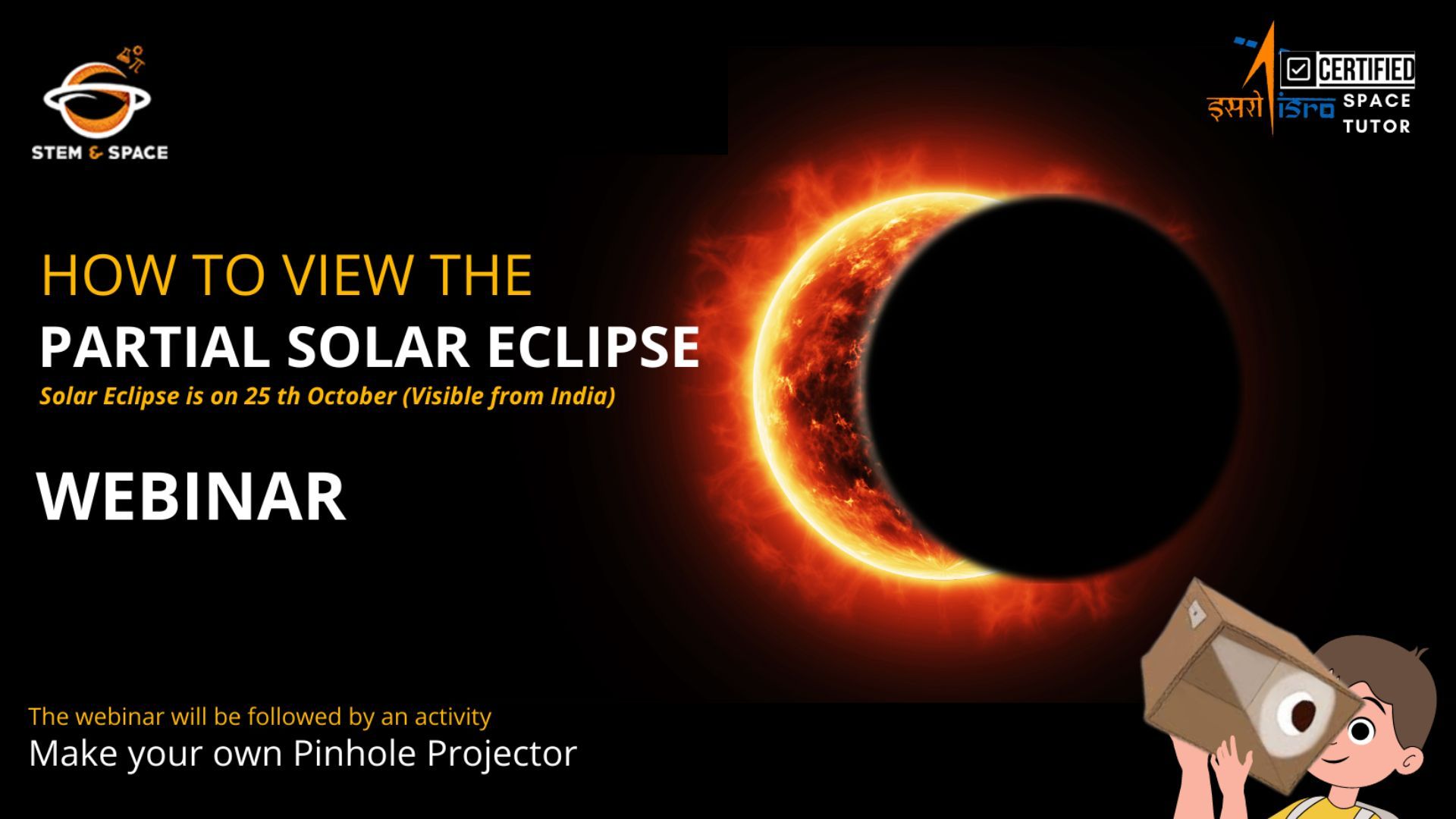 STEM & SPACE

इसरो isro CERTIFIED SPACE TUTOR

HOW TO VIEW THE
PARTIAL SOLAR ECLIPSE
Solar Eclipse is on 25 th October (Visible from India)

WEBINAR

The webinar will be followed by an activity
Make your own Pinhole Projector